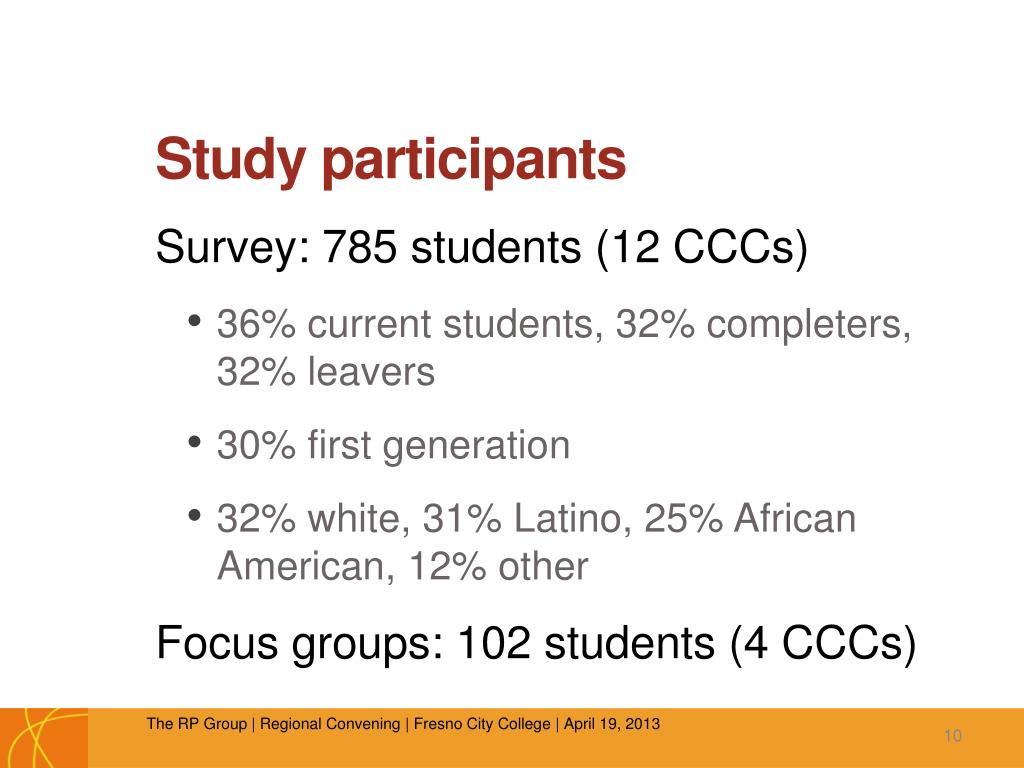 Study participants

Survey: 785 students (12 CCCs)

• 36% current students, 32% completers, 32% leavers

• 30% first generation

• 32% white, 31% Latino, 25% African American, 12% other

Focus groups: 102 students (4 CCCs)

The RP Group | Regional Convening | Fresno City College | April 19, 2013

10